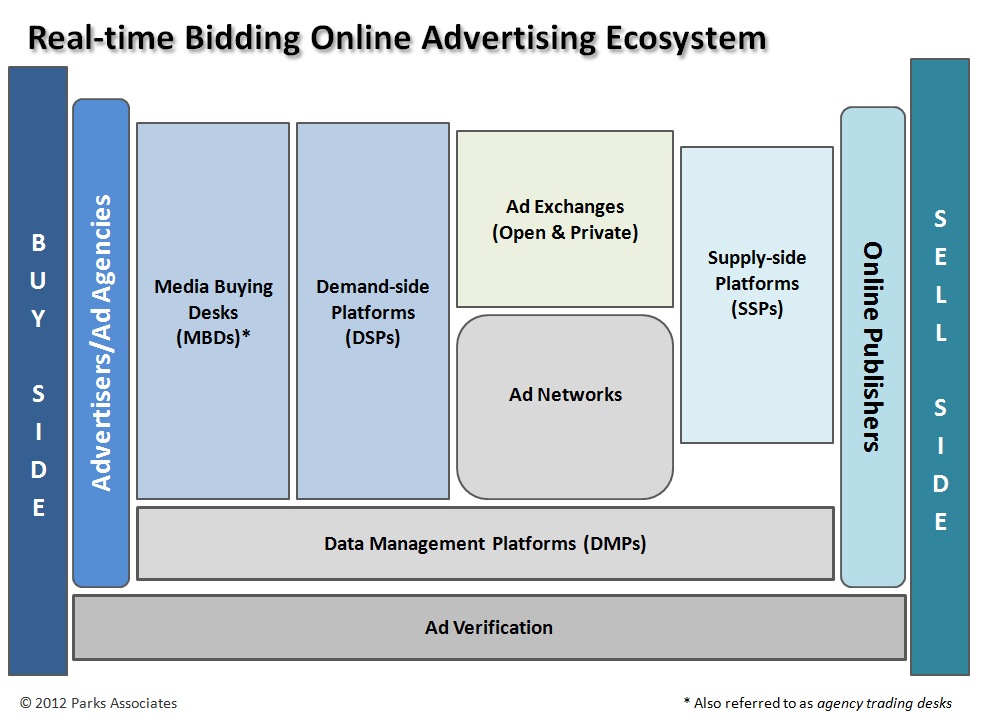 Real-time Bidding Online Advertising Ecosystem

BUY SIDE

Advertisers/Ad Agencies

Media Buying Desks (MBDs)*

Demand-side Platforms (DSPs)

Ad Exchanges (Open & Private)

Ad Networks

Supply-side Platforms (SSPs)

Online Publishers

SELL SIDE

Data Management Platforms (DMPs)

Ad Verification

© 2012 Parks Associates

* Also referred to as agency trading desks